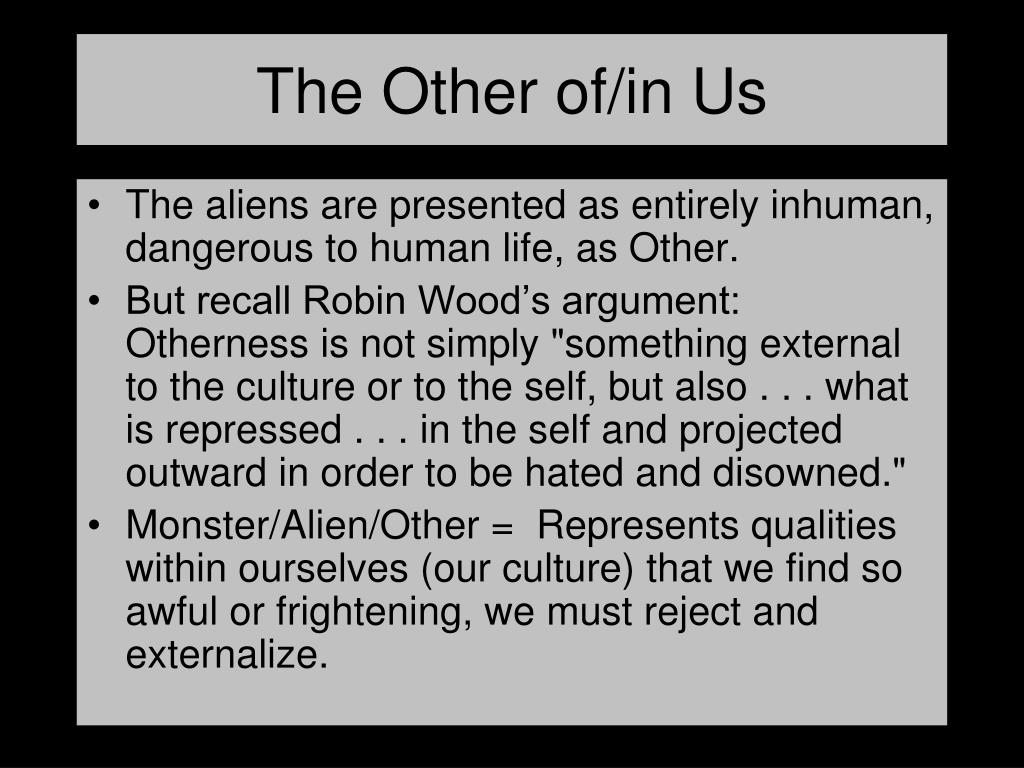 The Other of/in Us

• The aliens are presented as entirely inhuman, dangerous to human life, as Other.
• But recall Robin Wood’s argument: Otherness is not simply "something external to the culture or to the self, but also . . . what is repressed . . . in the self and projected outward in order to be hated and disowned."
• Monster/Alien/Other = Represents qualities within ourselves (our culture) that we find so awful or frightening, we must reject and externalize.